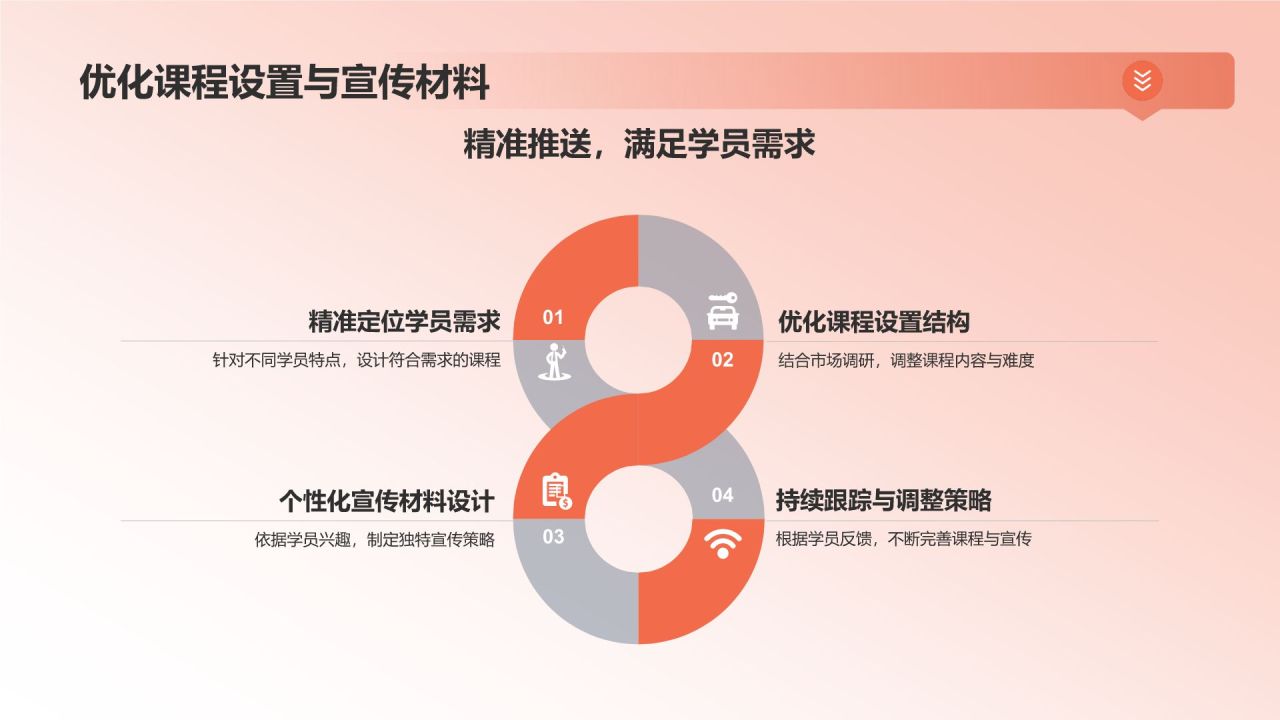 优化课程设置与宣传材料

精准推送，满足学员需求

精准定位学员需求

针对不同学员特点，设计符合需求的课程

01

优化课程设置结构

结合市场调研，调整课程内容与难度

02

个性化宣传材料设计

依据学员兴趣，制定独特宣传策略

03

持续跟踪与调整策略

根据学员反馈，不断完善课程与宣传

04